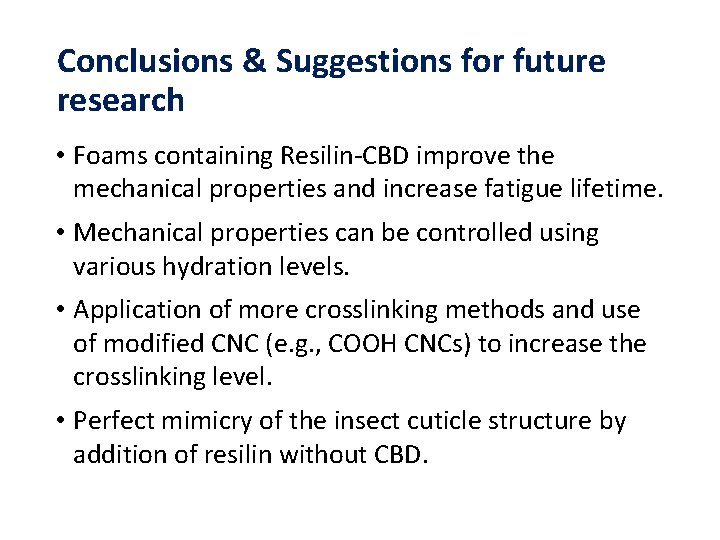 Conclusions & Suggestions for future research

• Foams containing Resilin-CBD improve the mechanical properties and increase fatigue lifetime.

• Mechanical properties can be controlled using various hydration levels.

• Application of more crosslinking methods and use of modified CNC (e.g., COOH CNCs) to increase the crosslinking level.

• Perfect mimicry of the insect cuticle structure by addition of resilin without CBD.